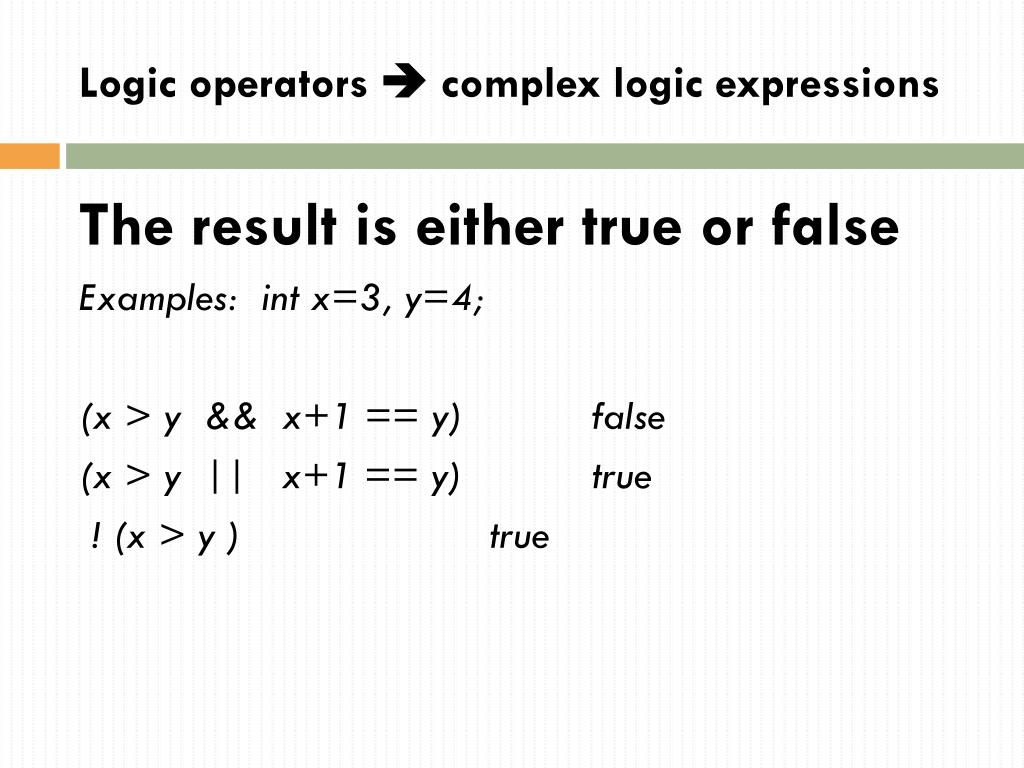 Logic operators ➔ complex logic expressions

The result is either true or false

Examples: int x=3, y=4;

(x > y && x+1 == y) false
(x > y || x+1 == y) true
! (x > y ) true